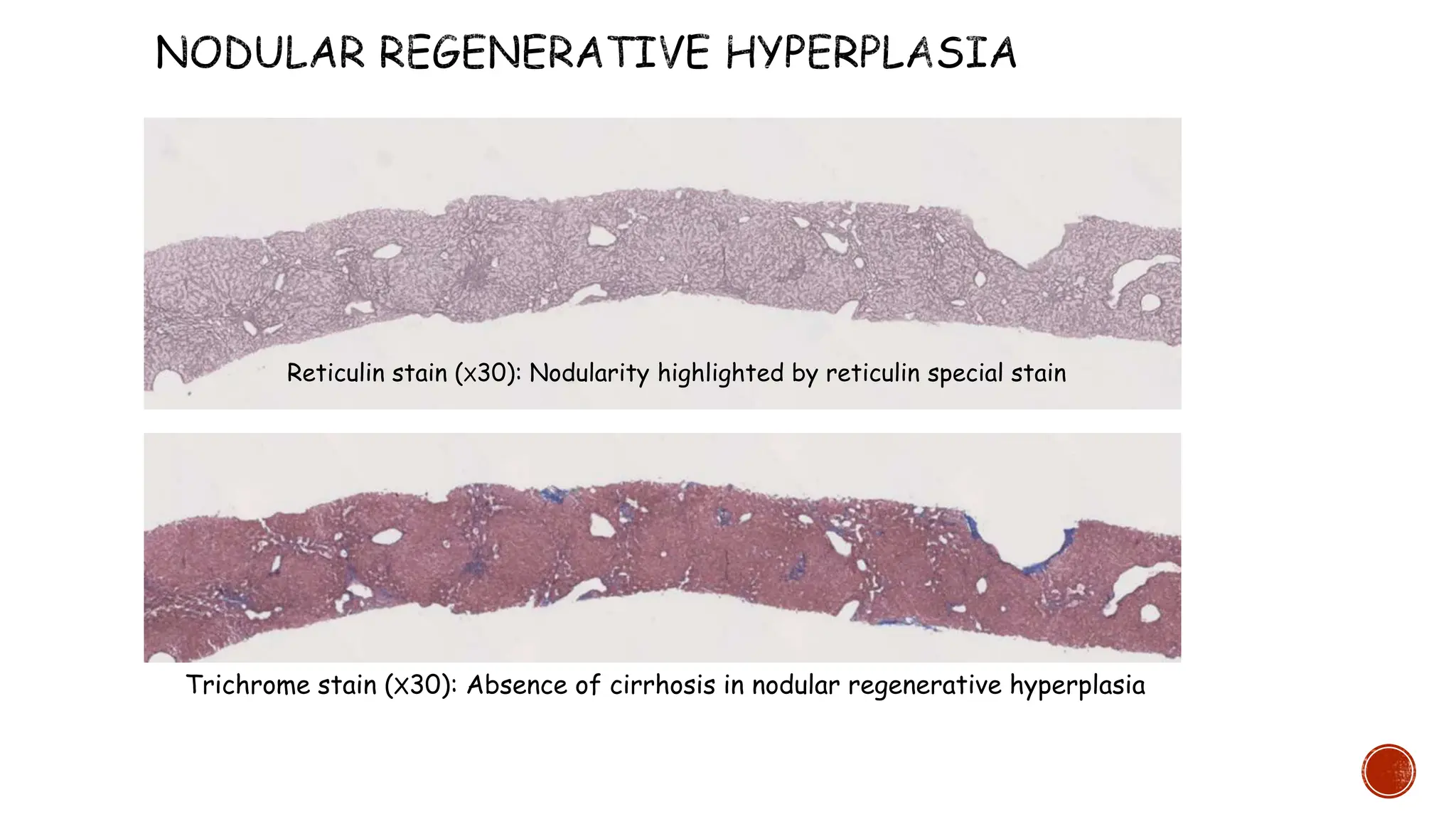 NODULAR REGENERATIVE HYPERPLASIA

Reticulin stain (x30): Nodularity highlighted by reticulin special stain

Trichrome stain (X30): Absence of cirrhosis in nodular regenerative hyperplasia